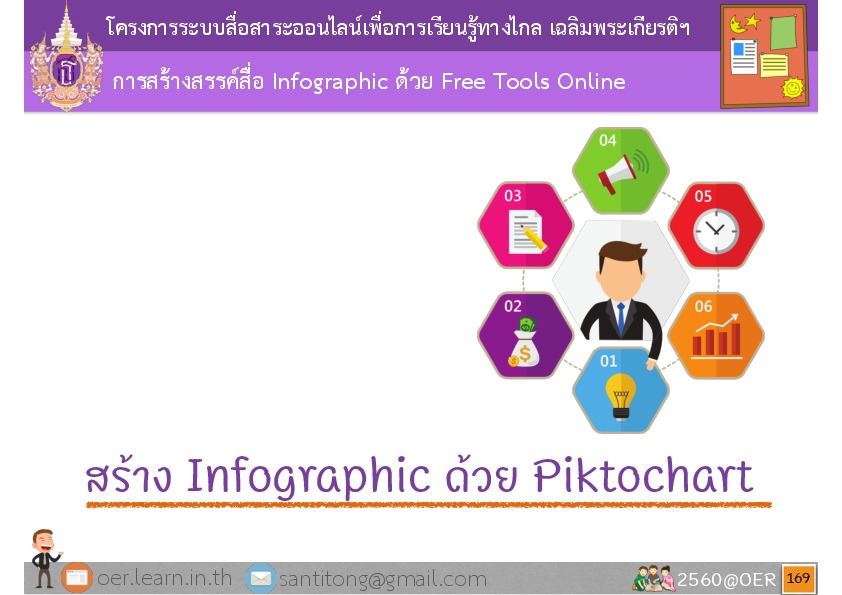 โครงการระบบสื่อสาระออนไลน์เพื่อการเรียนรู้ทางไกล เฉลิมพระเกียรติฯ

การสร้างสรรค์สื่อ Infographic ด้วย Free Tools Online

04

03

05

02

06

01

สร้าง Infographic ด้วย Piktochart

oer.learn.in.th santitong@gmail.com 2560@OER 169